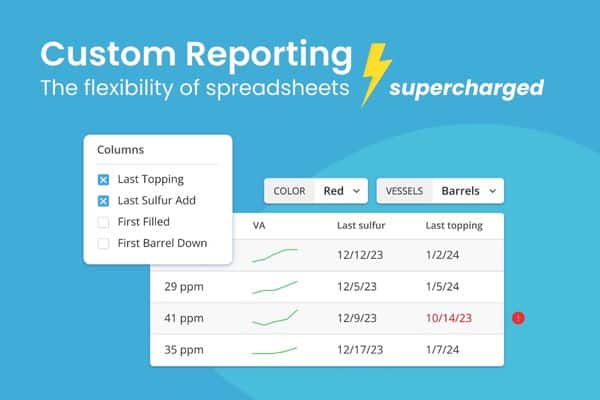 Custom Reporting
The flexibility of spreadsheets supercharged

Columns
Last Topping
Last Sulfur Add
First Filled
First Barrel Down

COLOR Red
VESSELS Barrels

| | VA | Last sulfur | Last topping |
|---|---|---|---|
| | | 12/12/23 | 1/2/24 |
| 29 ppm | | 12/5/23 | 1/5/24 |
| 41 ppm | | 12/9/23 | 10/14/23 |
| 35 ppm | | 12/17/23 | 1/7/24 |